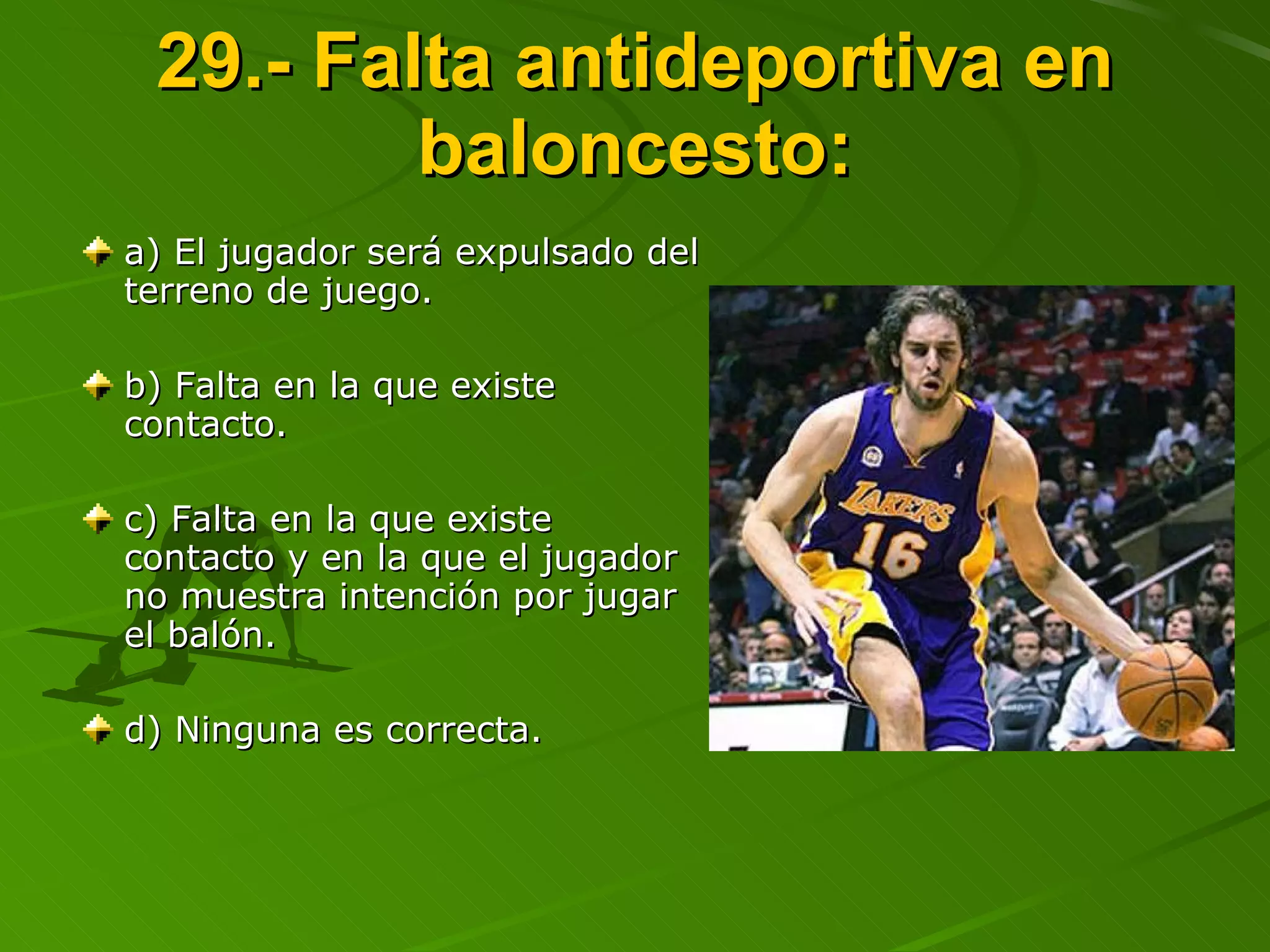 29.- Falta antideportiva en baloncesto:

a) El jugador será expulsado del terreno de juego.

b) Falta en la que existe contacto.

c) Falta en la que existe contacto y en la que el jugador no muestra intención por jugar el balón.

d) Ninguna es correcta.

LAKERS
16